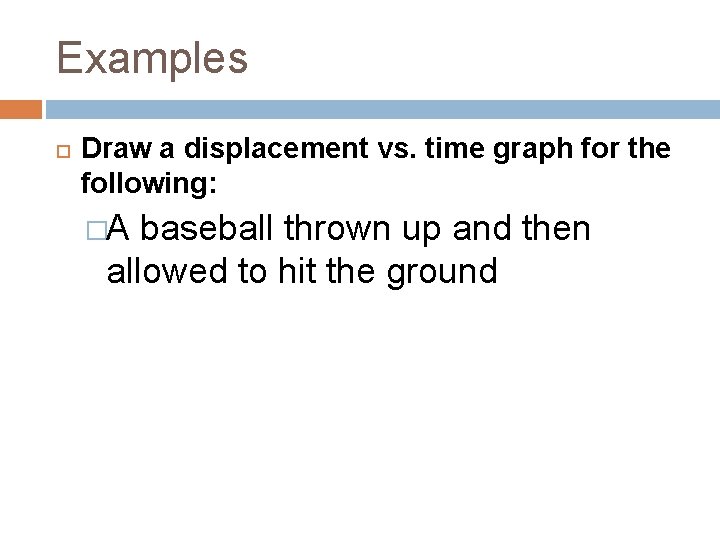 Examples

Draw a displacement vs. time graph for the following:

A baseball thrown up and then allowed to hit the ground